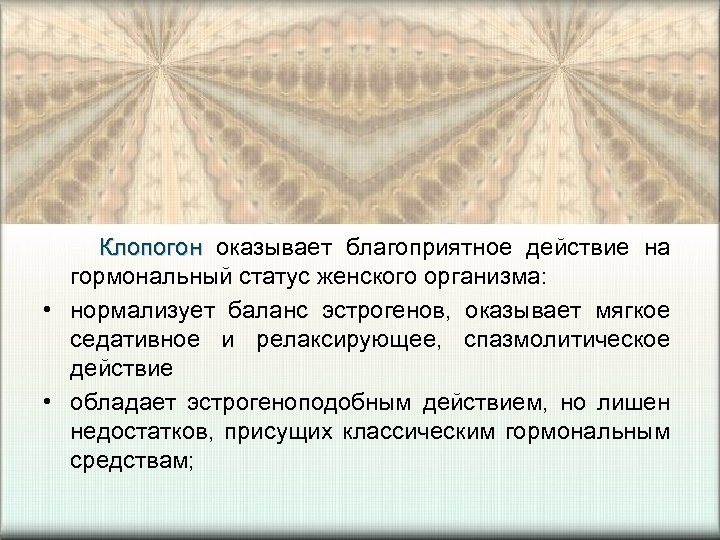 Клопогон оказывает благоприятное действие на гормональный статус женского организма:

• нормализует баланс эстрогенов, оказывает мягкое седативное и релаксирующее, спазмолитическое действие

• обладает эстрогеноподобным действием, но лишен недостатков, присущих классическим гормональным средствам;